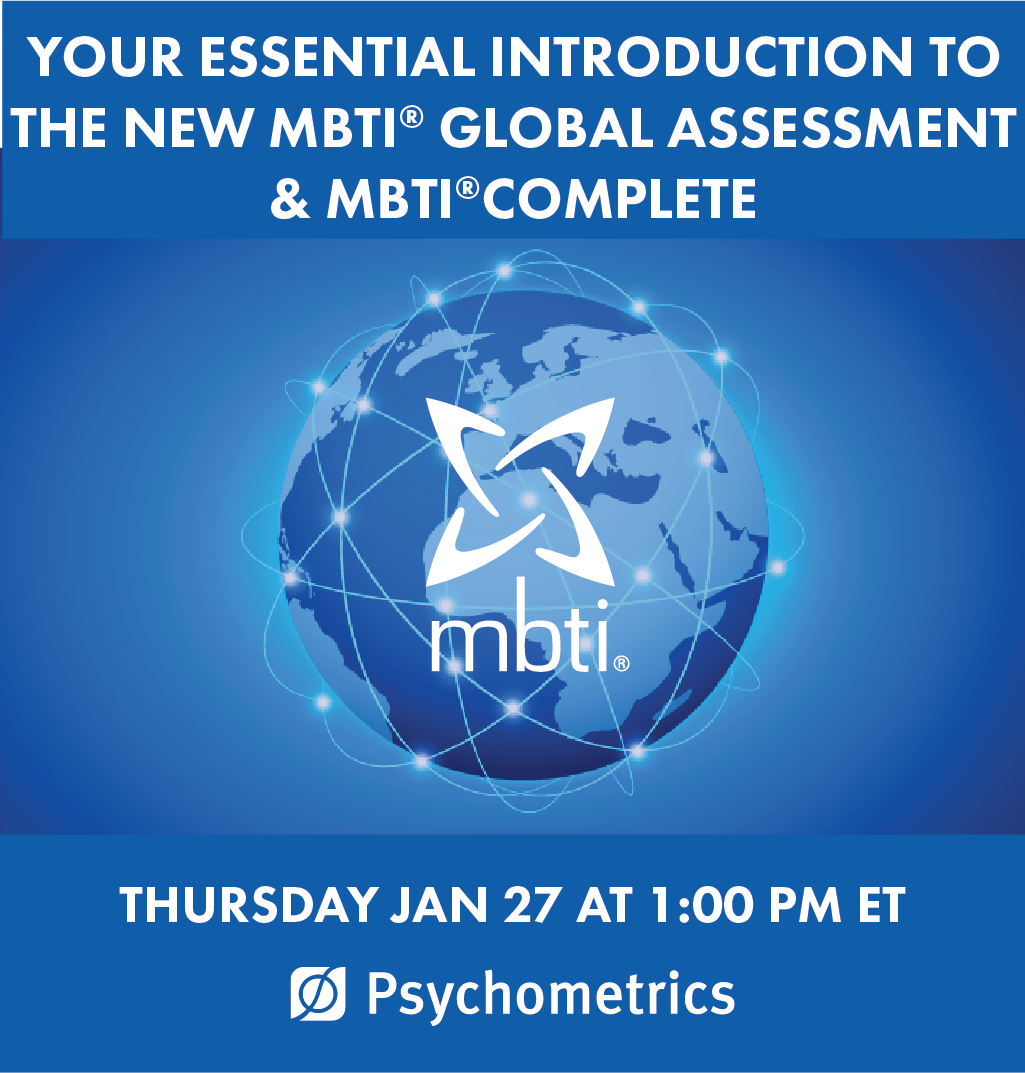 YOUR ESSENTIAL INTRODUCTION TO THE NEW MBTI® GLOBAL ASSESSMENT & MBTI®COMPLETE

mbti®

THURSDAY JAN 27 AT 1:00 PM ET

Psychometrics